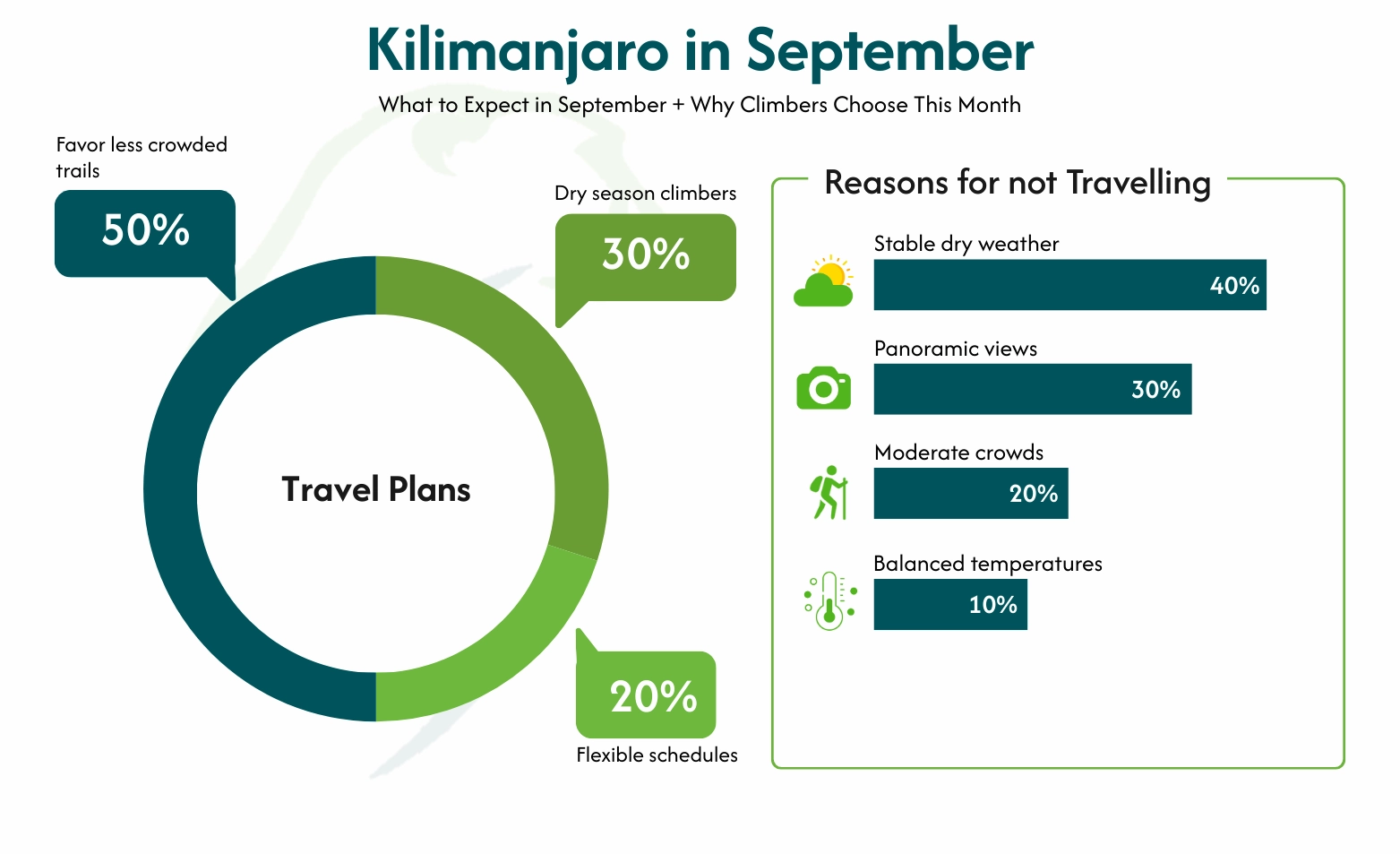 Kilimanjaro in September

What to Expect in September + Why Climbers Choose This Month

Favor less crowded trails

50%

Dry season climbers

30%

Travel Plans

20%

Flexible schedules

Reasons for not Travelling

Stable dry weather

40%

Panoramic views

30%

Moderate crowds

20%

Balanced temperatures

10%